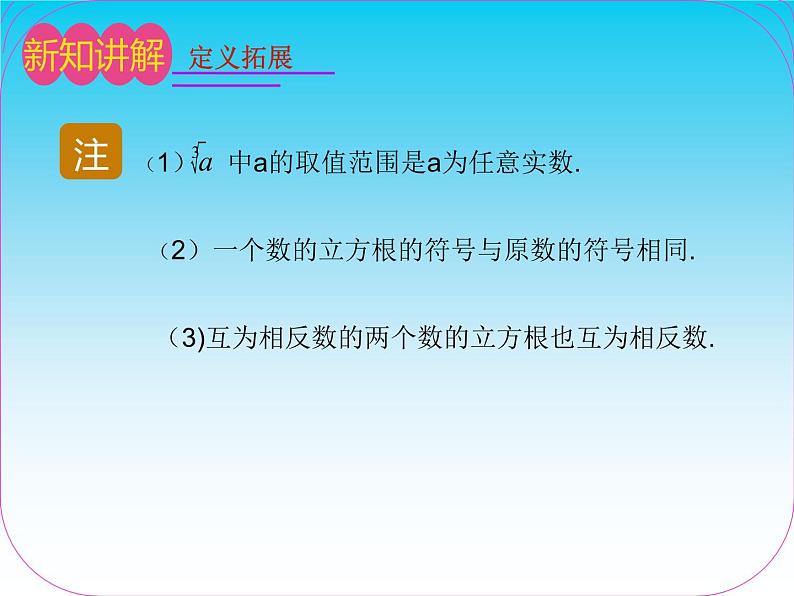 新知讲解 定义拓展

注 （1）$\sqrt[3]{a}$ 中a的取值范围是a为任意实数.

（2）一个数的立方根的符号与原数的符号相同.

（3)互为相反数的两个数的立方根也互为相反数.